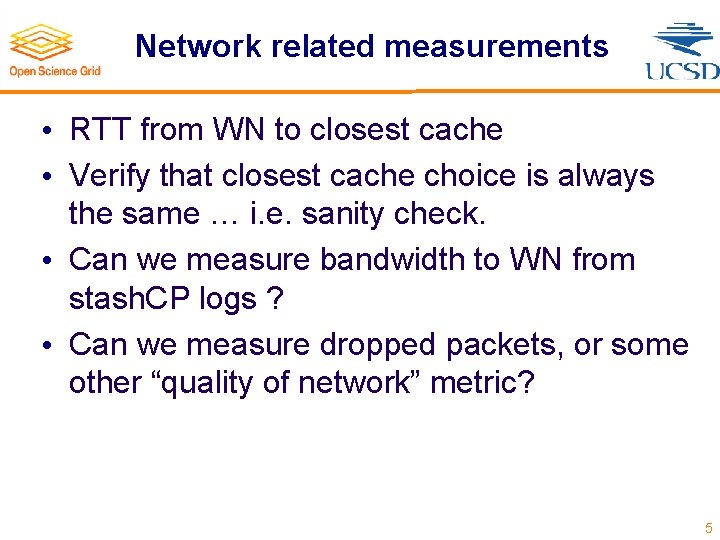 Open Science Grid

Network related measurements

UCSD

• RTT from WN to closest cache
• Verify that closest cache choice is always the same … i.e. sanity check.
• Can we measure bandwidth to WN from stashCP logs ?
• Can we measure dropped packets, or some other “quality of network” metric?

5